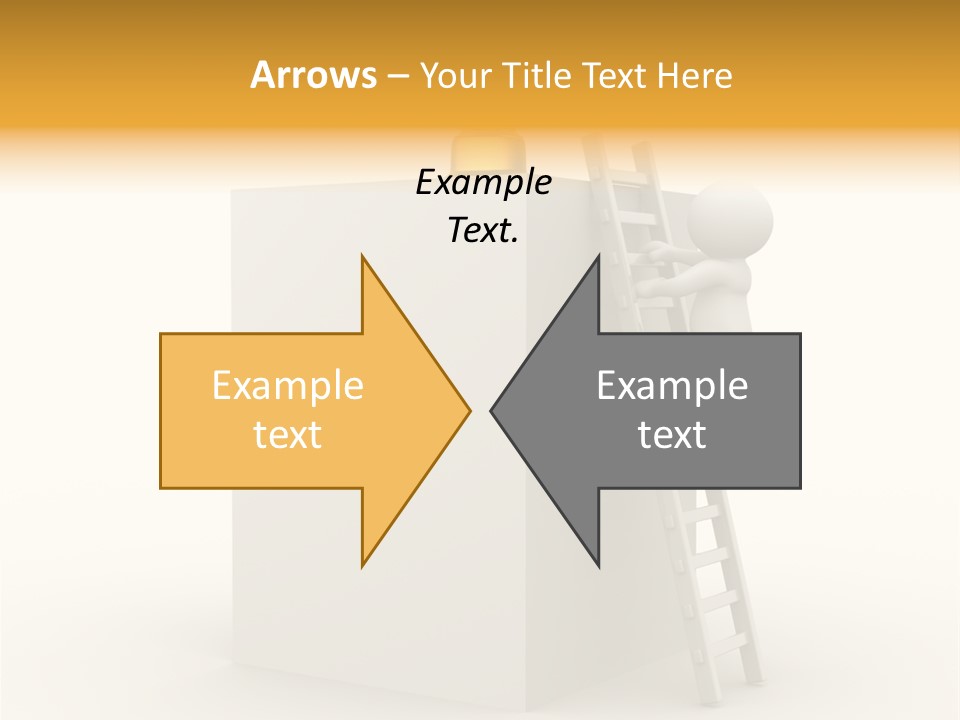 Arrows – Your Title Text Here

Example Text.

Example text

Example text